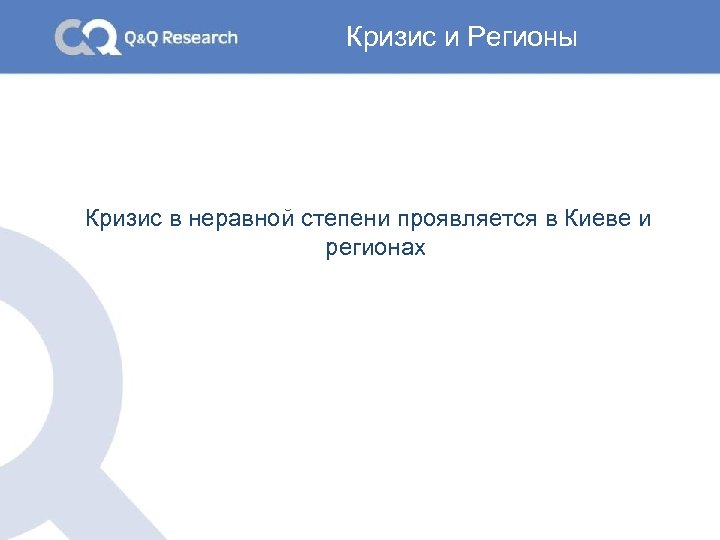 Q&Q Research

Кризис и Регионы

Кризис в неравной степени проявляется в Киеве и регионах